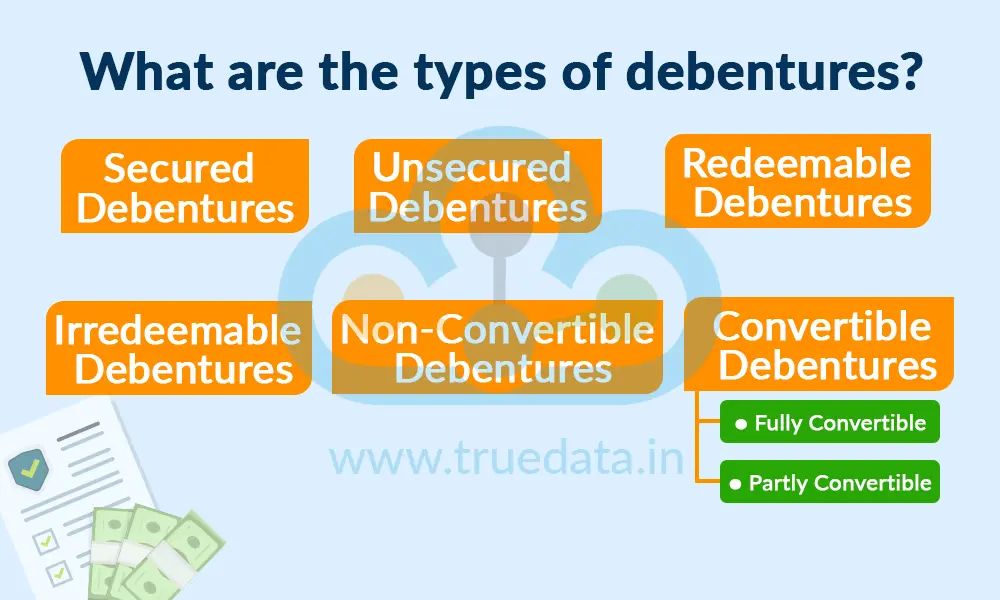 What are the types of debentures?

Secured Debentures

Unsecured Debentures

Redeemable Debentures

Irredeemable Debentures

Non-Convertible Debentures

Convertible Debentures

• Fully Convertible

• Partly Convertible

www.truedata.in